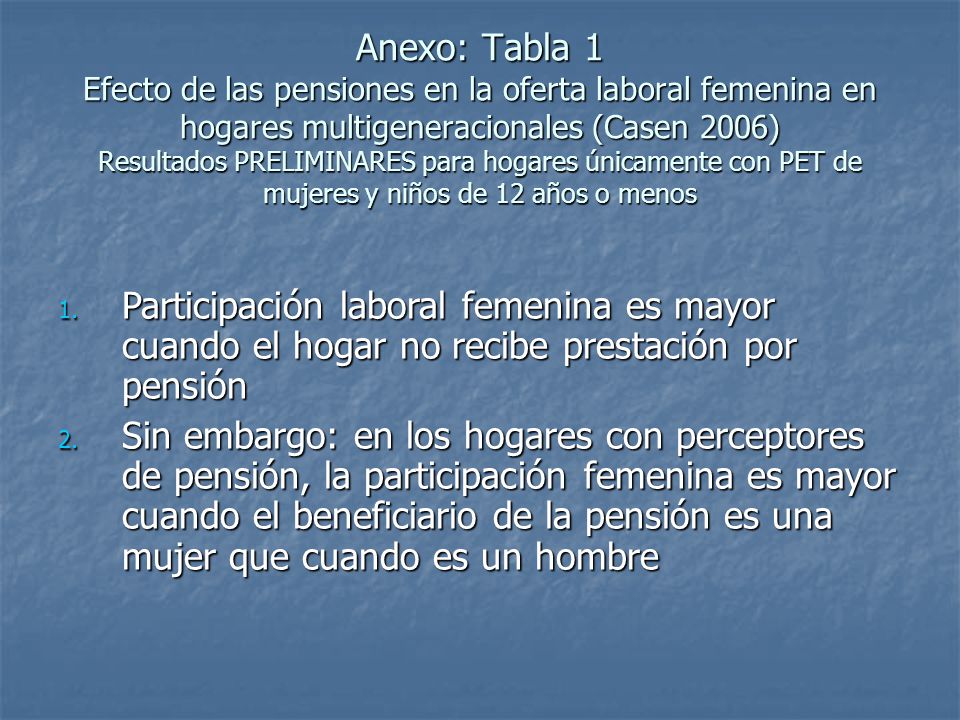 Anexo: Tabla 1
Efecto de las pensiones en la oferta laboral femenina en hogares multigeneracionales (Casen 2006)
Resultados PRELIMINARES para hogares únicamente con PET de mujeres y niños de 12 años o menos

1. Participación laboral femenina es mayor cuando el hogar no recibe prestación por pensión
2. Sin embargo: en los hogares con perceptores de pensión, la participación femenina es mayor cuando el beneficiario de la pensión es una mujer que cuando es un hombre